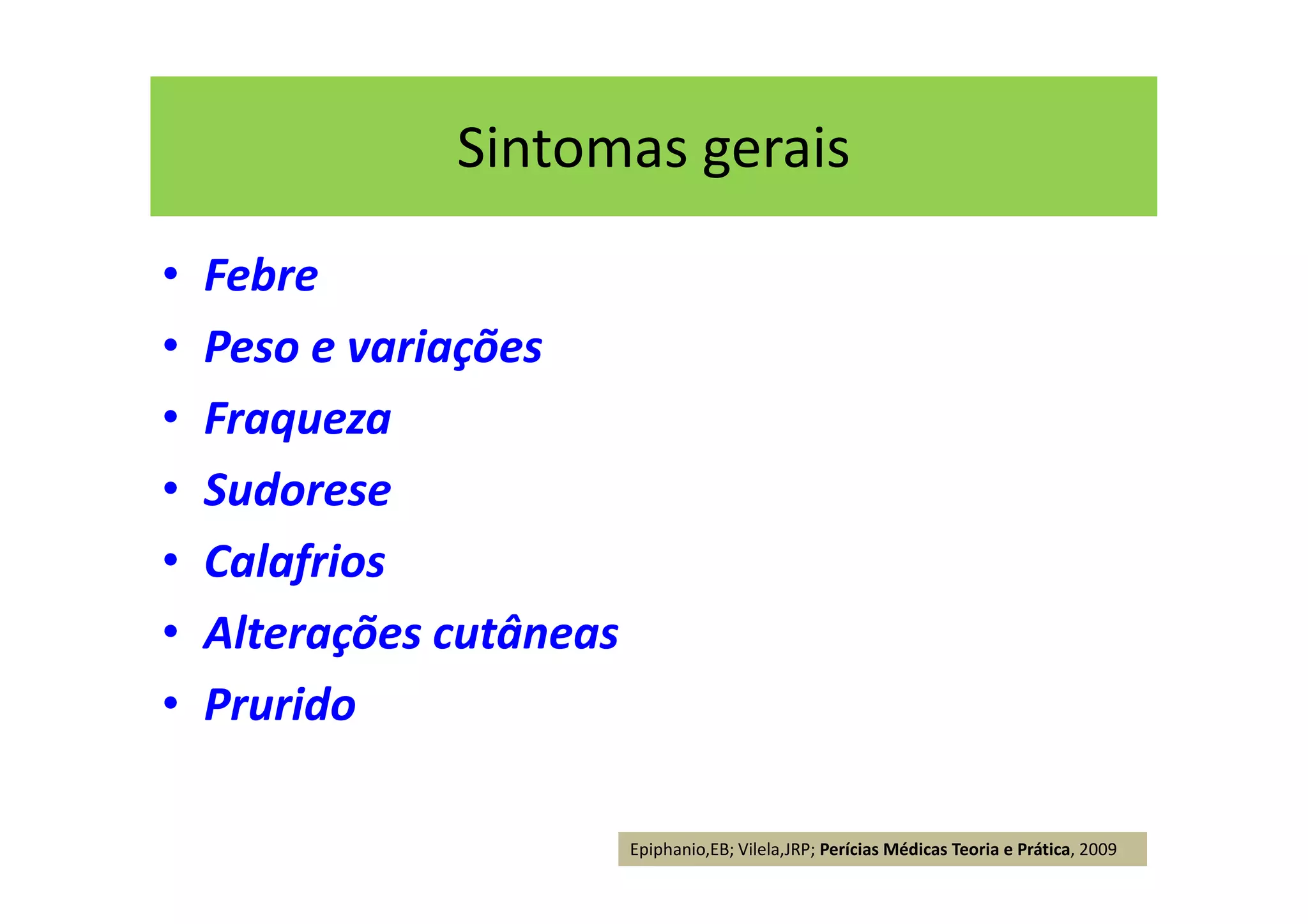 Sintomas gerais

• Febre
• Peso e variações
• Fraqueza
• Sudorese
• Calafrios
• Alterações cutâneas
• Prurido

Epiphanio,EB; Vilela,JRP; Perícias Médicas Teoria e Prática, 2009